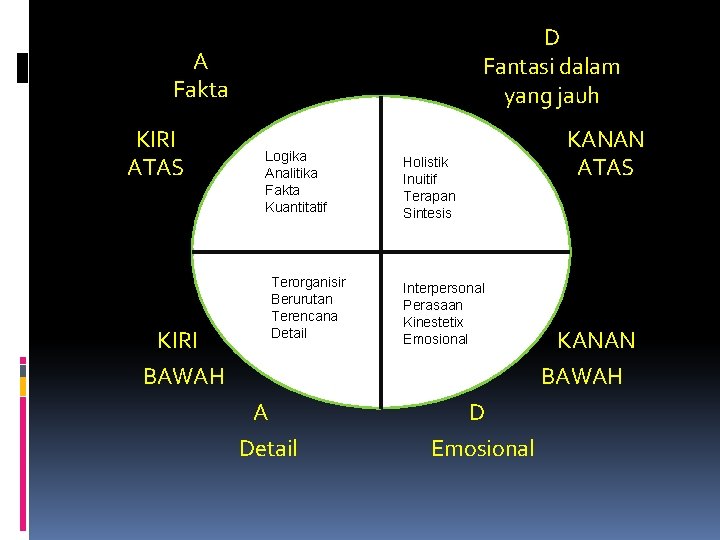 A
Fakta

D
Fantasi dalam
yang jauh

KIRI
ATAS

KANAN
ATAS

Logika
Analitika
Fakta
Kuantitatif

Holistik
Inuitif
Terapan
Sintesis

Terorganisir
Berurutan
Terencana
Detail

Interpersonal
Perasaan
Kinestetix
Emosional

KIRI
BAWAH

KANAN
BAWAH

A
Detail

D
Emosional